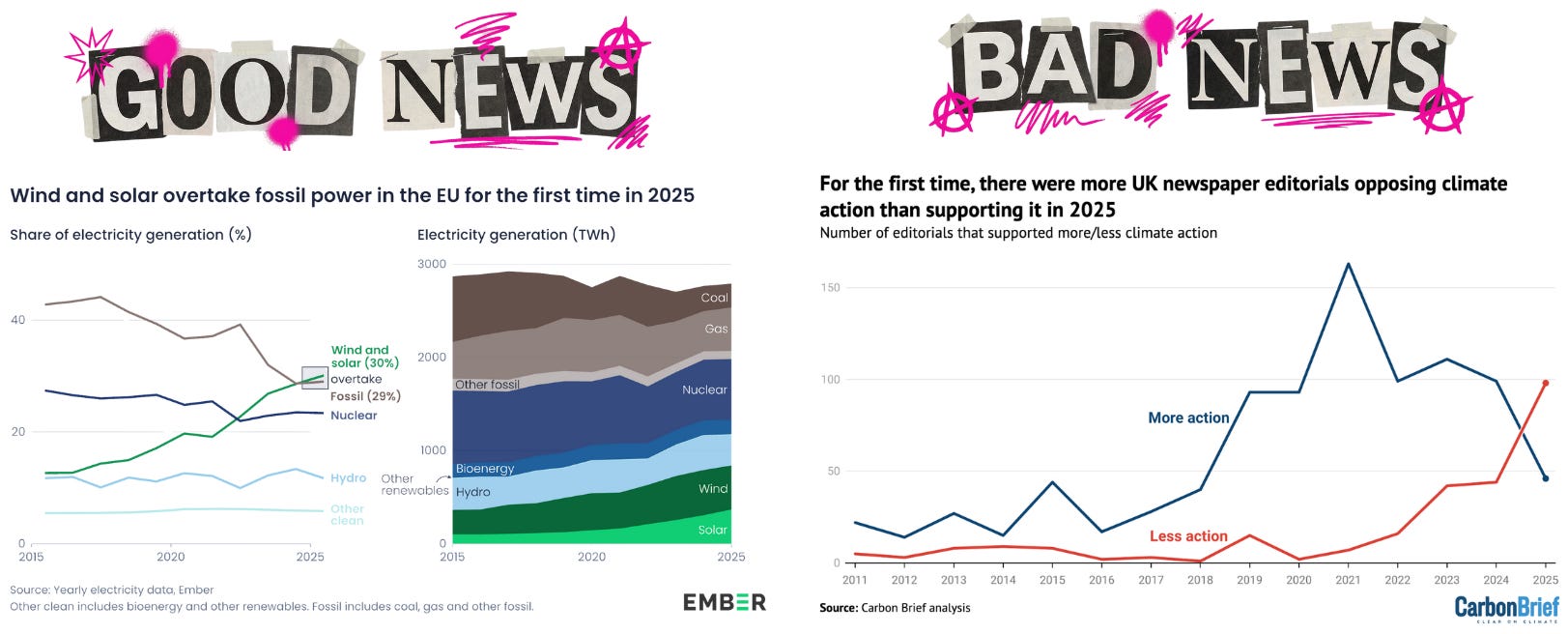 GOOD NEWS

Wind and solar overtake fossil power in the EU for the first time in 2025

Share of electricity generation (%)

40
20
0
2015
2020
2025

Wind and solar (30%)
overtake
Fossil (29%)
Nuclear
Hydro
Other clean

Electricity generation (TWh)

3000
2000
1000
0
2015
2020
2025

Coal
Gas
Other fossil
Nuclear
Bioenergy
Other renewables
Hydro
Wind
Solar

Source: Yearly electricity data, Ember
Other clean includes bioenergy and other renewables. Fossil includes coal, gas and other fossil.

EMBER

BAD NEWS

For the first time, there were more UK newspaper editorials opposing climate action than supporting it in 2025

Number of editorials that supported more/less climate action

150
100
50
0

More action
Less action

2011 2012 2013 2014 2015 2016 2017 2018 2019 2020 2021 2022 2023 2024 2025

Source: Carbon Brief analysis

CarbonBrief
CLEAR ON CLIMATE